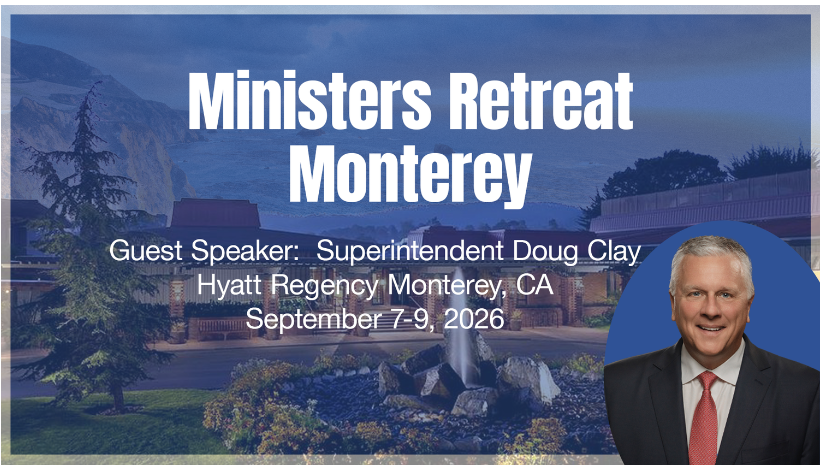 Ministers Retreat
Monterey

Guest Speaker: Superintendent Doug Clay
Hyatt Regency Monterey, CA
September 7-9, 2026